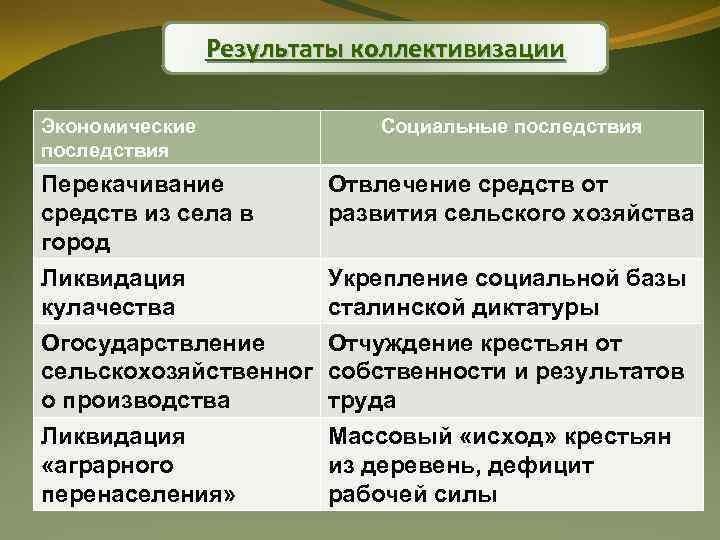 Результаты коллективизации

| Экономические последствия | Социальные последствия |
|---|---|
| Перекачивание средств из села в город | Отвлечение средств от развития сельского хозяйства |
| Ликвидация кулачества | Укрепление социальной базы сталинской диктатуры |
| Огосударствление сельскохозяйственного производства | Отчуждение крестьян от собственности и результатов труда |
| Ликвидация «аграрного перенаселения» | Массовый «исход» крестьян из деревень, дефицит рабочей силы |